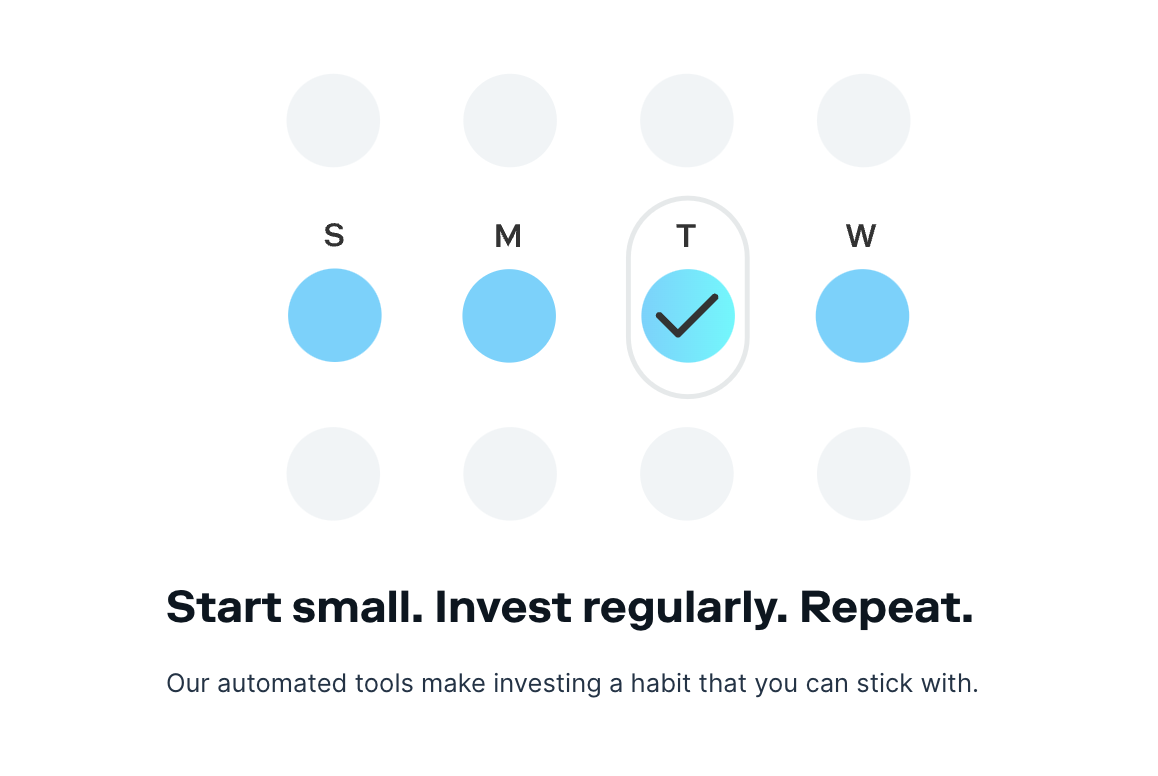 S M T W

Start small. Invest regularly. Repeat.

Our automated tools make investing a habit that you can stick with.